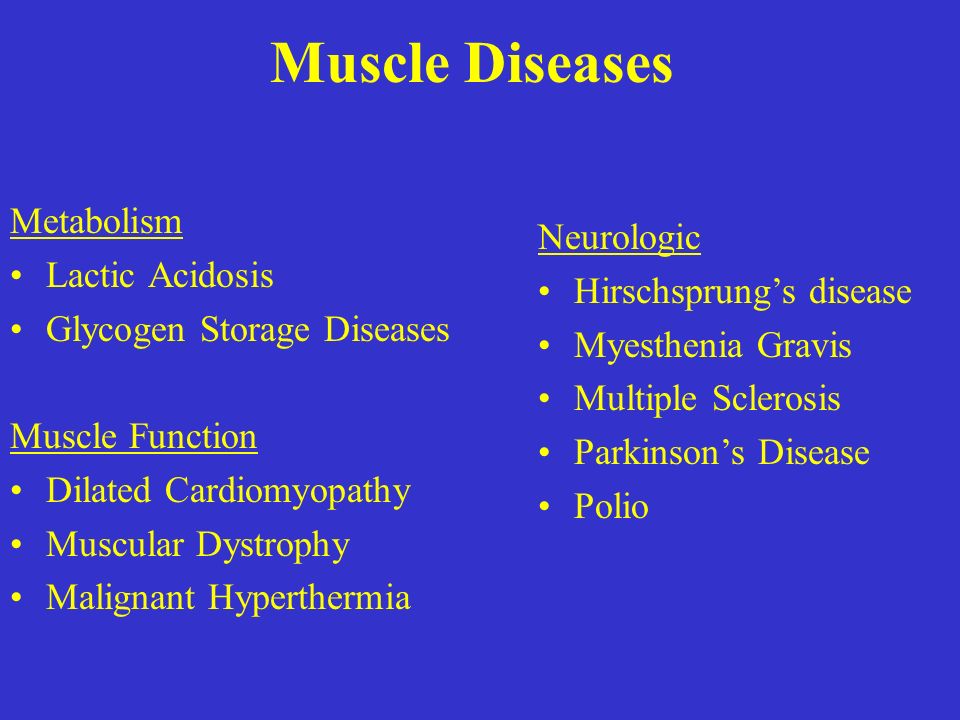 Muscle Diseases

Metabolism
• Lactic Acidosis
• Glycogen Storage Diseases

Muscle Function
• Dilated Cardiomyopathy
• Muscular Dystrophy
• Malignant Hyperthermia

Neurologic
• Hirschsprung's disease
• Myesthenia Gravis
• Multiple Sclerosis
• Parkinson's Disease
• Polio